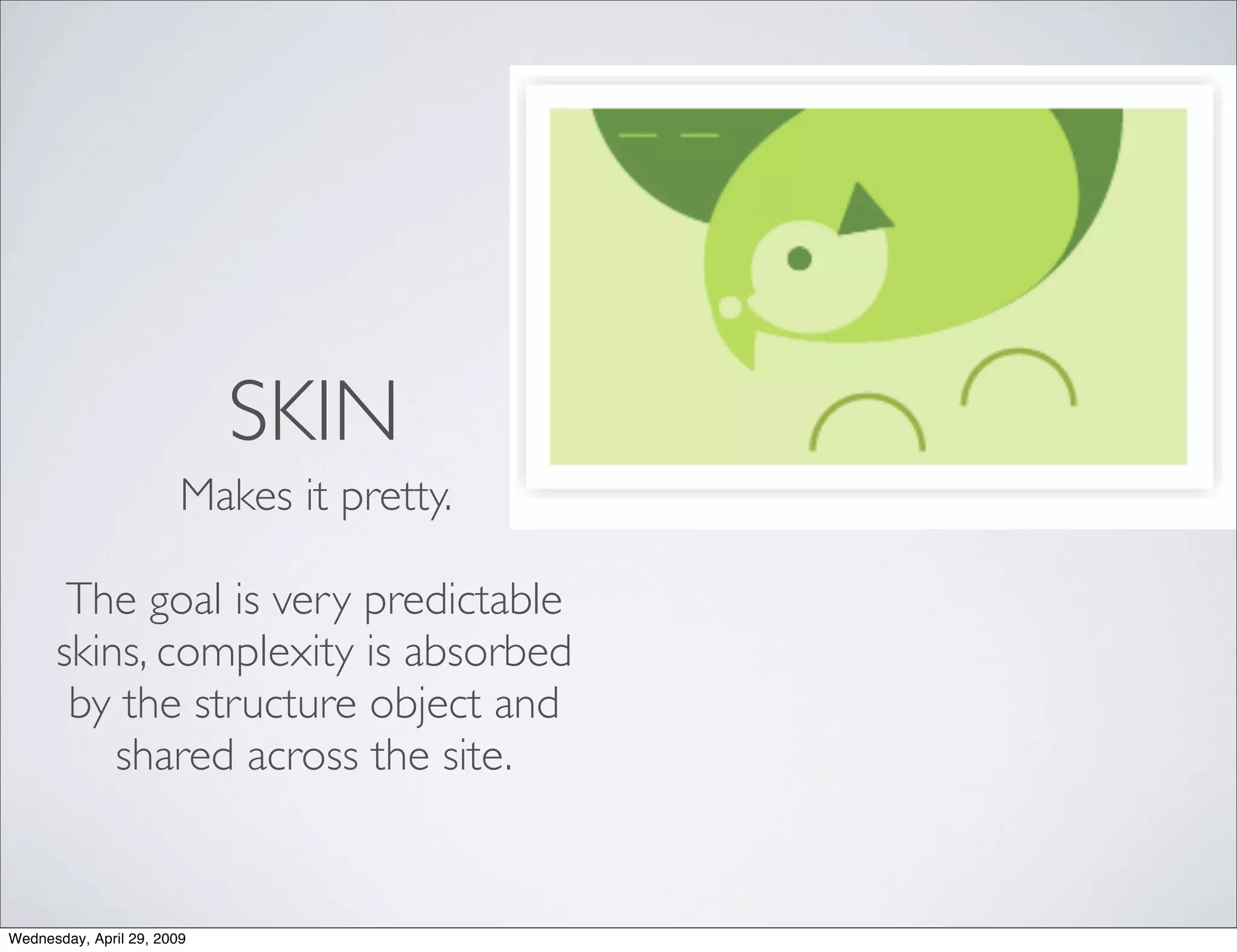 SKIN

Makes it pretty.

The goal is very predictable skins, complexity is absorbed by the structure object and shared across the site.

Wednesday, April 29, 2009